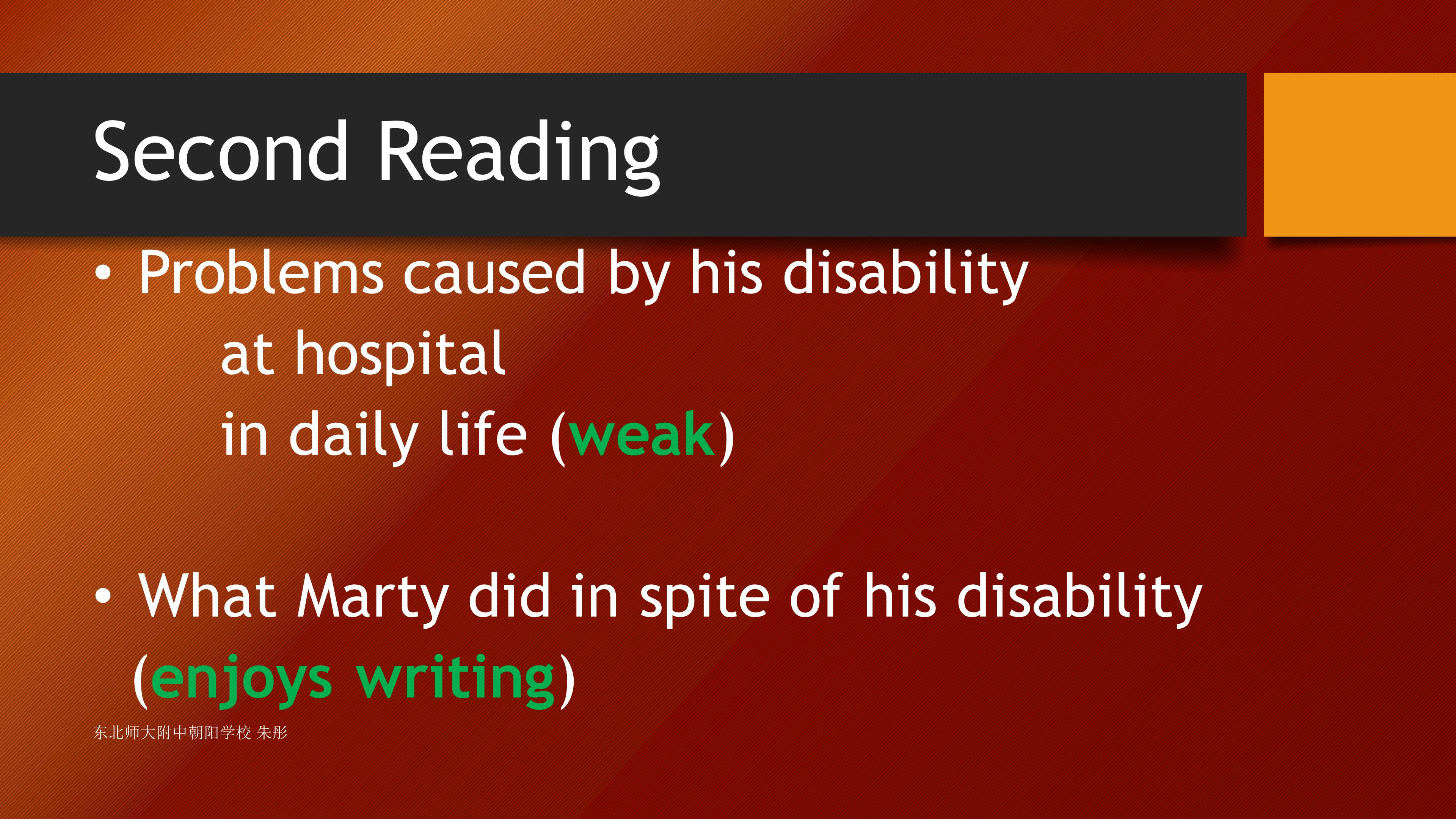 Second Reading

• Problems caused by his disability

at hospital

in daily life (weak)

• What Marty did in spite of his disability (enjoys writing)

东北师大附中朝阳学校 朱彤